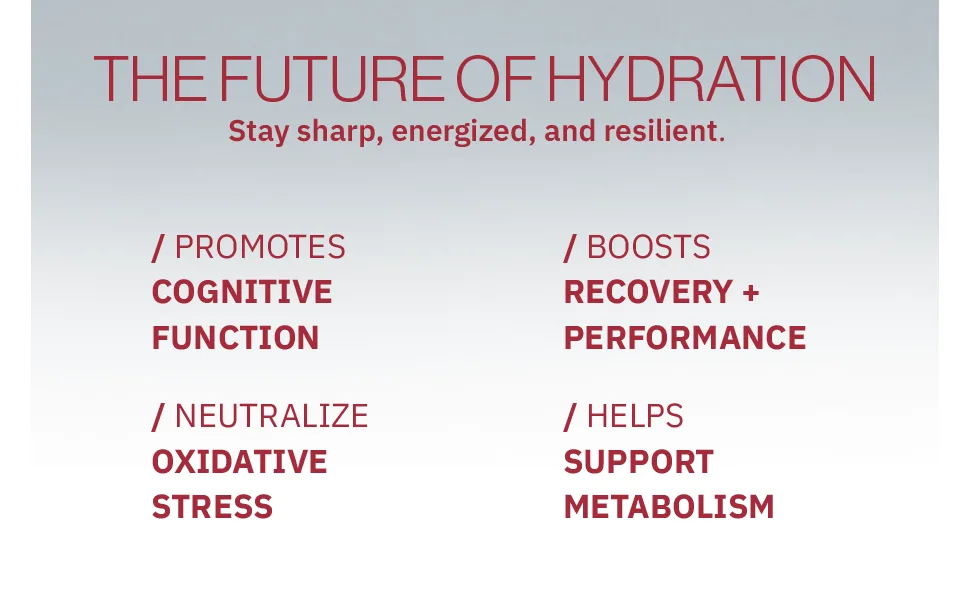 THE FUTURE OF HYDRATION
Stay sharp, energized, and resilient.

/ PROMOTES
COGNITIVE
FUNCTION

/ NEUTRALIZE
OXIDATIVE
STRESS

/ BOOSTS
RECOVERY +
PERFORMANCE

/ HELPS
SUPPORT
METABOLISM